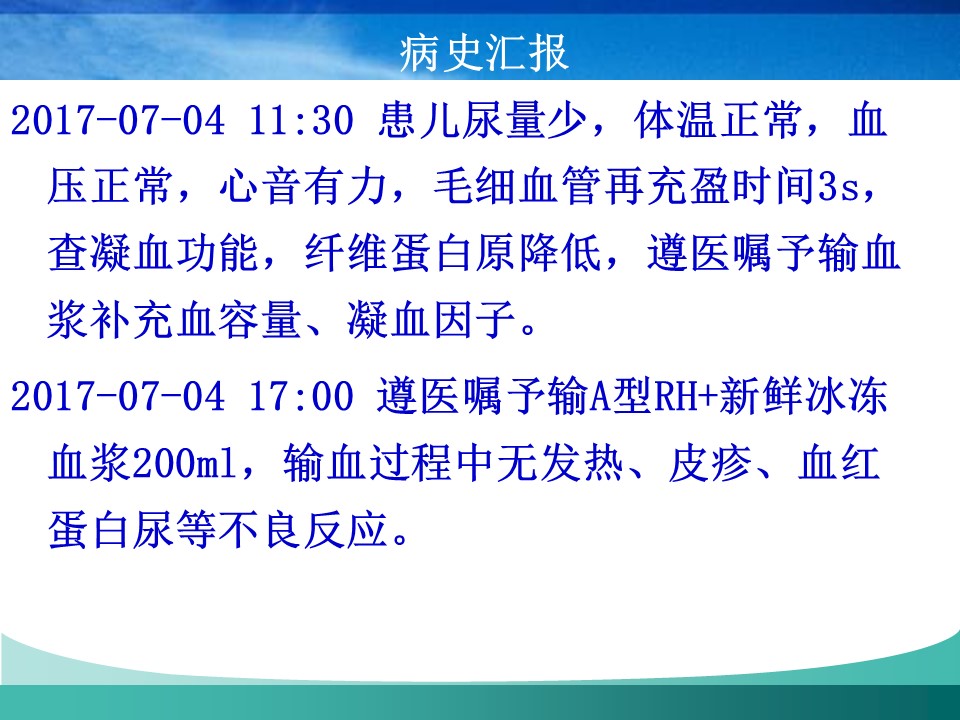 病史汇报

2017-07-04 11:30 患儿尿量少，体温正常，血压正常，心音有力，毛细血管再充盈时间3s，查凝血功能，纤维蛋白原降低，遵医嘱予输血浆补充血容量、凝血因子。

2017-07-04 17:00 遵医嘱予输A型RH+新鲜冰冻血浆200ml，输血过程中无发热、皮疹、血红蛋白尿等不良反应。